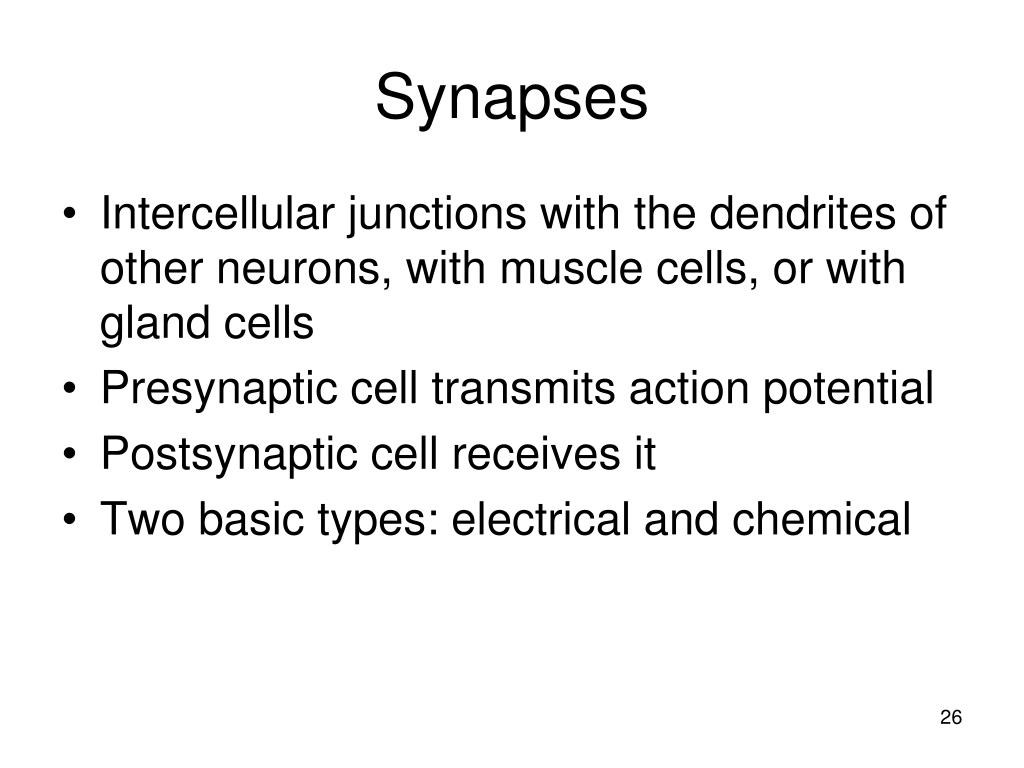 Synapses

• Intercellular junctions with the dendrites of other neurons, with muscle cells, or with gland cells
• Presynaptic cell transmits action potential
• Postsynaptic cell receives it
• Two basic types: electrical and chemical

26